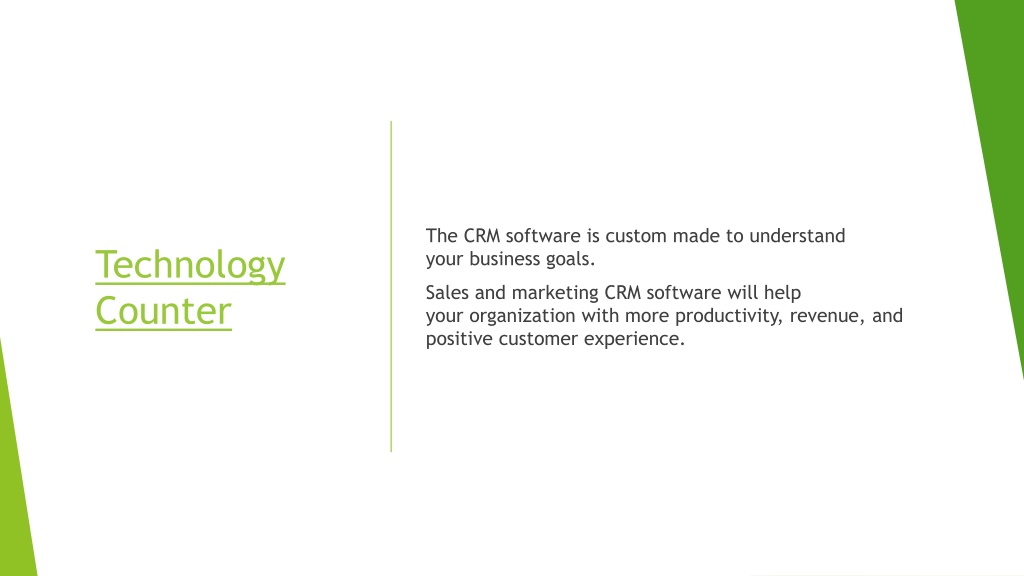 Technology Counter

The CRM software is custom made to understand your business goals.

Sales and marketing CRM software will help your organization with more productivity, revenue, and positive customer experience.